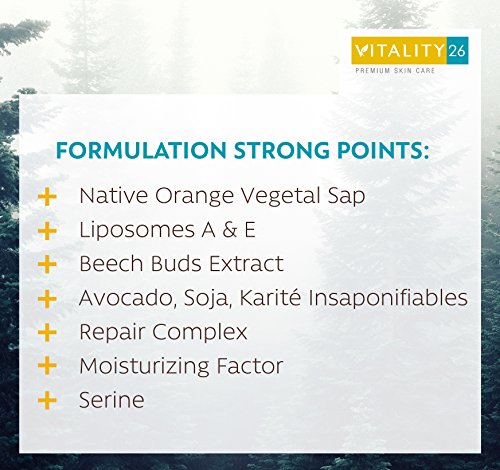 VITALITY 26
PREMIUM SKIN CARE

FORMULATION STRONG POINTS:

+ Native Orange Vegetal Sap
+ Liposomes A & E
+ Beech Buds Extract
+ Avocado, Soja, Karité Insaponifiables
+ Repair Complex
+ Moisturizing Factor
+ Serine